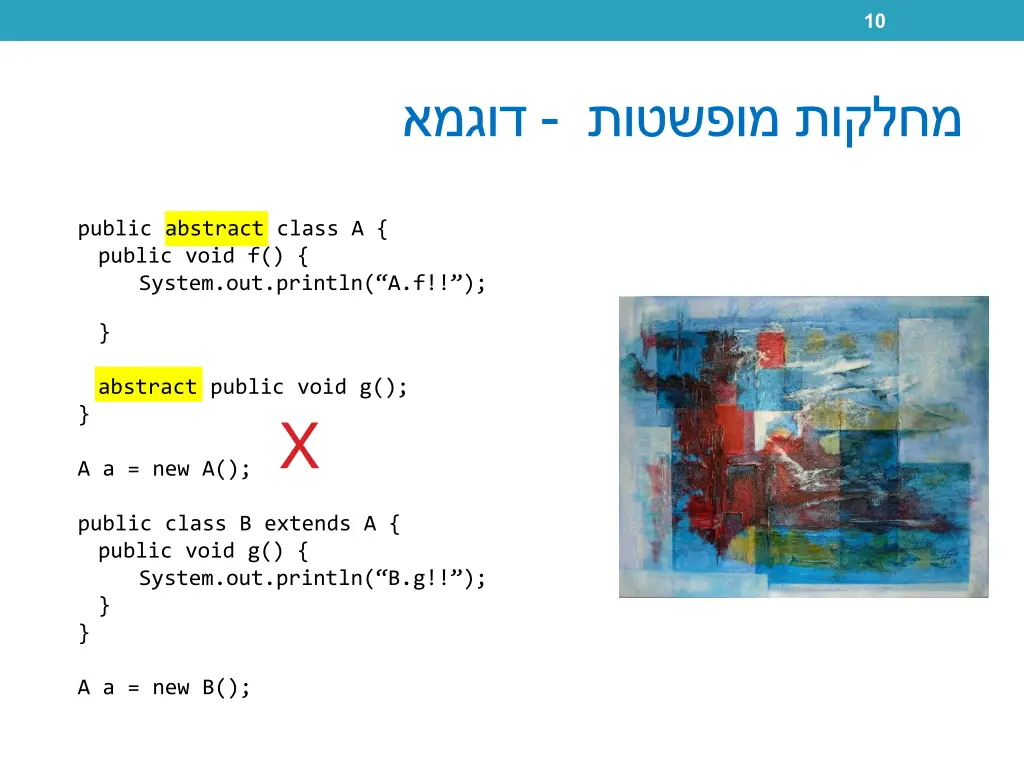 10

מחלקות מופשטות - דוגמא

public abstract class A {
  public void f() {
    System.out.println(“A.f!!”);

  }

  abstract public void g();
}

A a = new A(); X

public class B extends A {
  public void g() {
    System.out.println(“B.g!!”);
  }
}

A a = new B();